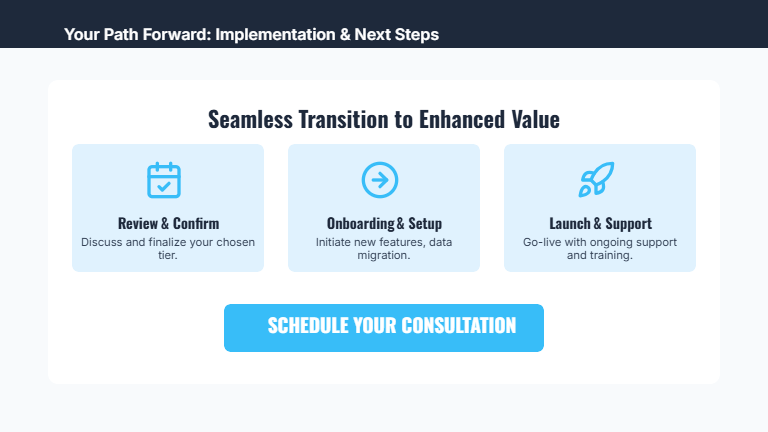 Your Path Forward: Implementation & Next Steps

Seamless Transition to Enhanced Value

Review & Confirm
Discuss and finalize your chosen tier.

Onboarding & Setup
Initiate new features, data migration.

Launch & Support
Go-live with ongoing support and training.

SCHEDULE YOUR CONSULTATION